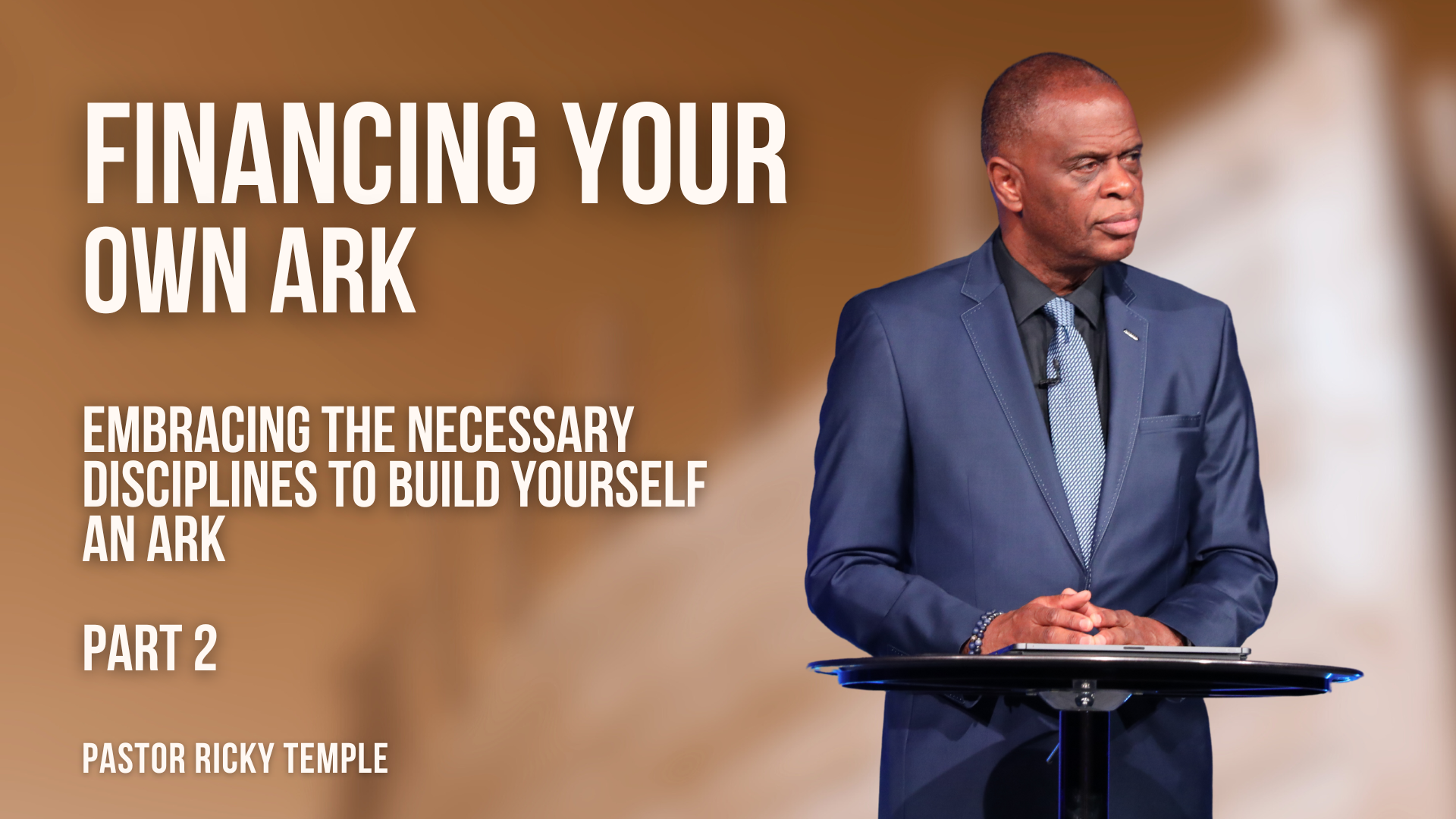 FINANCING YOUR OWN ARK

EMBRACING THE NECESSARY DISCIPLINES TO BUILD YOURSELF AN ARK

PART 2

PASTOR RICKY TEMPLE